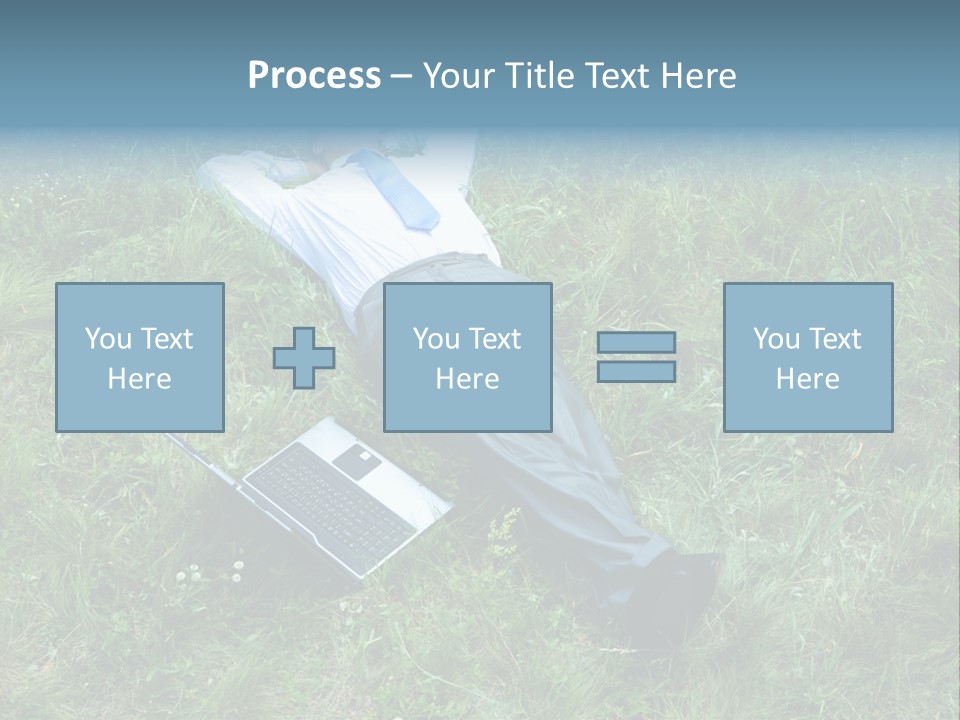 Process – Your Title Text Here

You Text Here

You Text Here

You Text Here